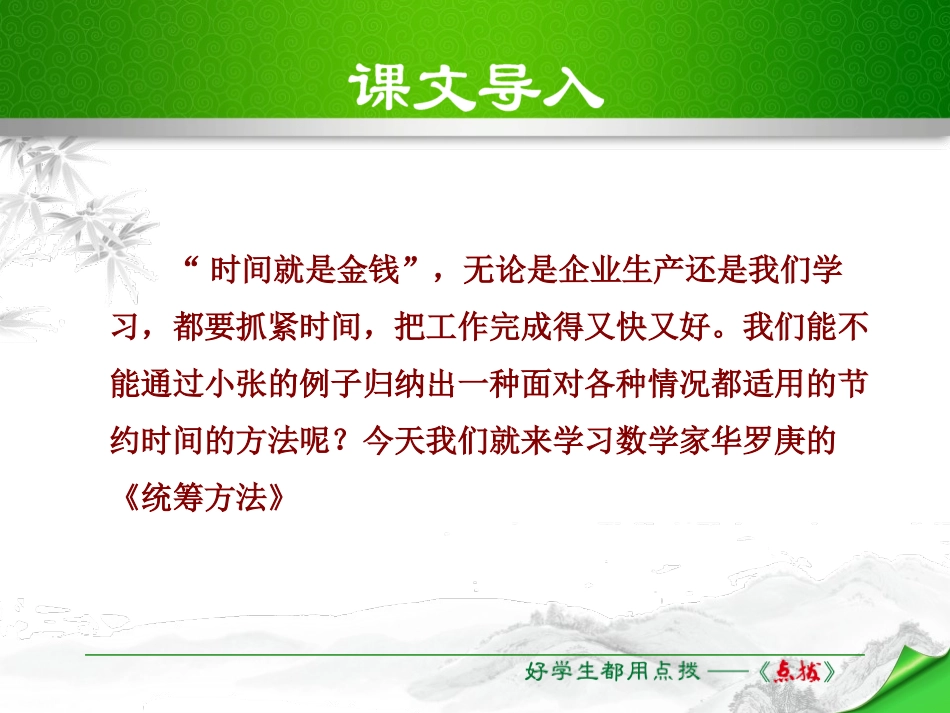 课文导入

“时间就是金钱”，无论是企业生产还是我们学习，都要抓紧时间，把工作完成得又快又好。我们能不能通过小张的例子归纳出一种面对各种情况都适用的节约时间的方法呢？今天我们就来学习数学家华罗庚的《统筹方法》

好学生都用点拨——《点拨》